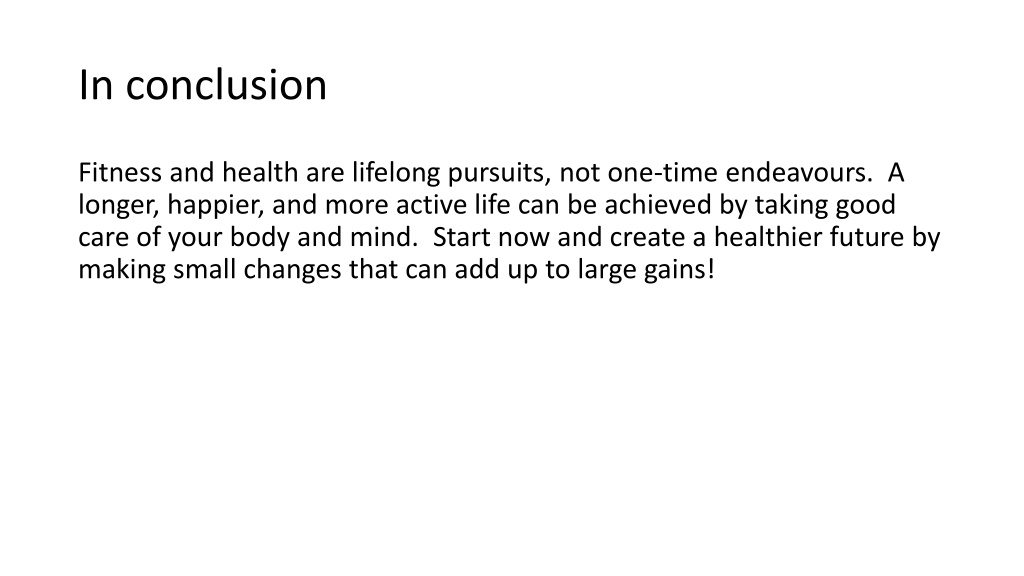 In conclusion

Fitness and health are lifelong pursuits, not one-time endeavours.  A longer, happier, and more active life can be achieved by taking good care of your body and mind.  Start now and create a healthier future by making small changes that can add up to large gains!